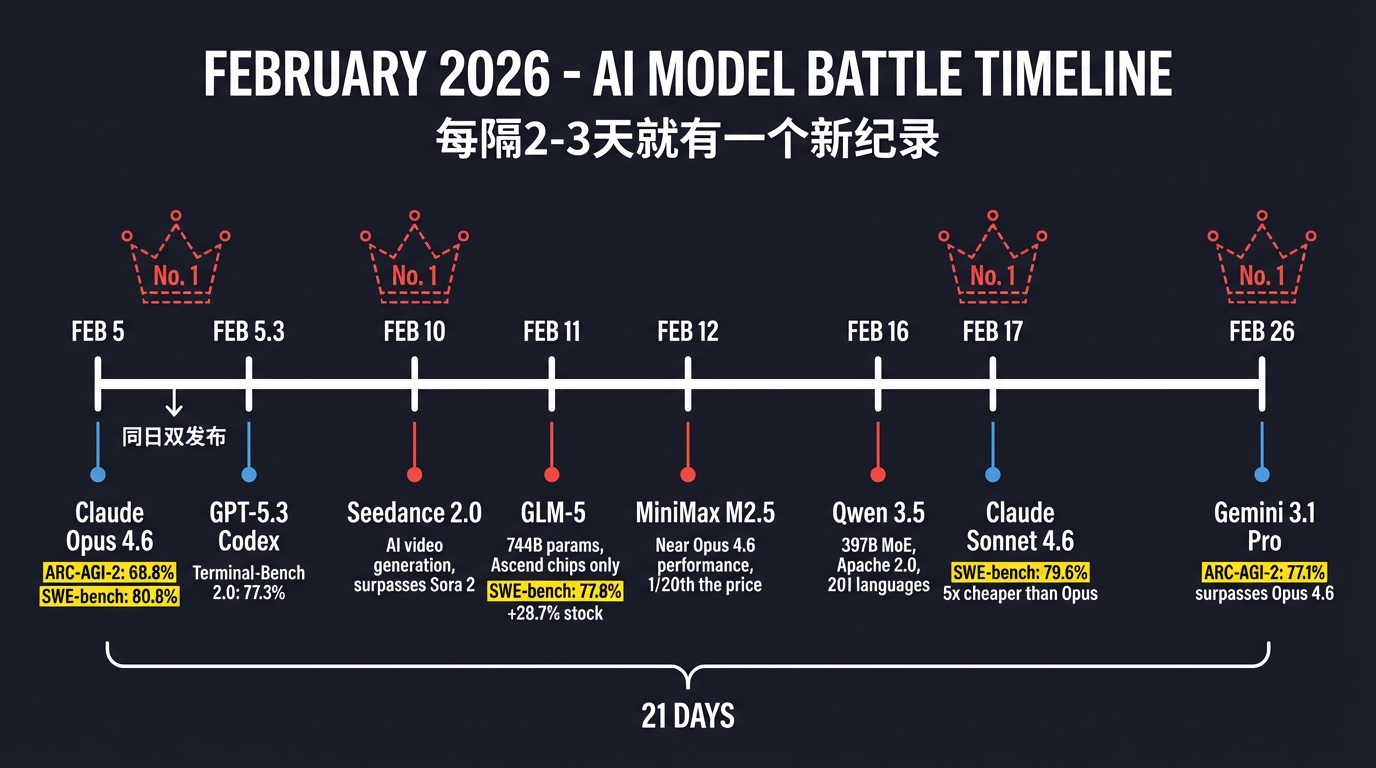 FEBRUARY 2026 - AI MODEL BATTLE TIMELINE
每隔2-3天就有一个新纪录

No. 1
No. 1
No. 1
No. 1

FEB 5
FEB 5.3
FEB 10
FEB 11
FEB 12
FEB 16
FEB 17
FEB 26

同日双发布

Claude Opus 4.6
ARC-AGI-2: 68.8%
SWE-bench: 80.8%

GPT-5.3 Codex
Terminal-Bench 2.0: 77.3%

Seedance 2.0
AI video generation, surpasses Sora 2

GLM-5
744B params, Ascend chips only
SWE-bench: 77.8%
+28.7% stock

MiniMax M2.5
Near Opus 4.6 performance, 1/20th the price

Qwen 3.5
397B MoE, Apache 2.0, 201 languages

Claude Sonnet 4.6
SWE-bench: 79.6%
5x cheaper than Opus

Gemini 3.1 Pro
ARC-AGI-2: 77.1%
surpasses Opus 4.6

21 DAYS